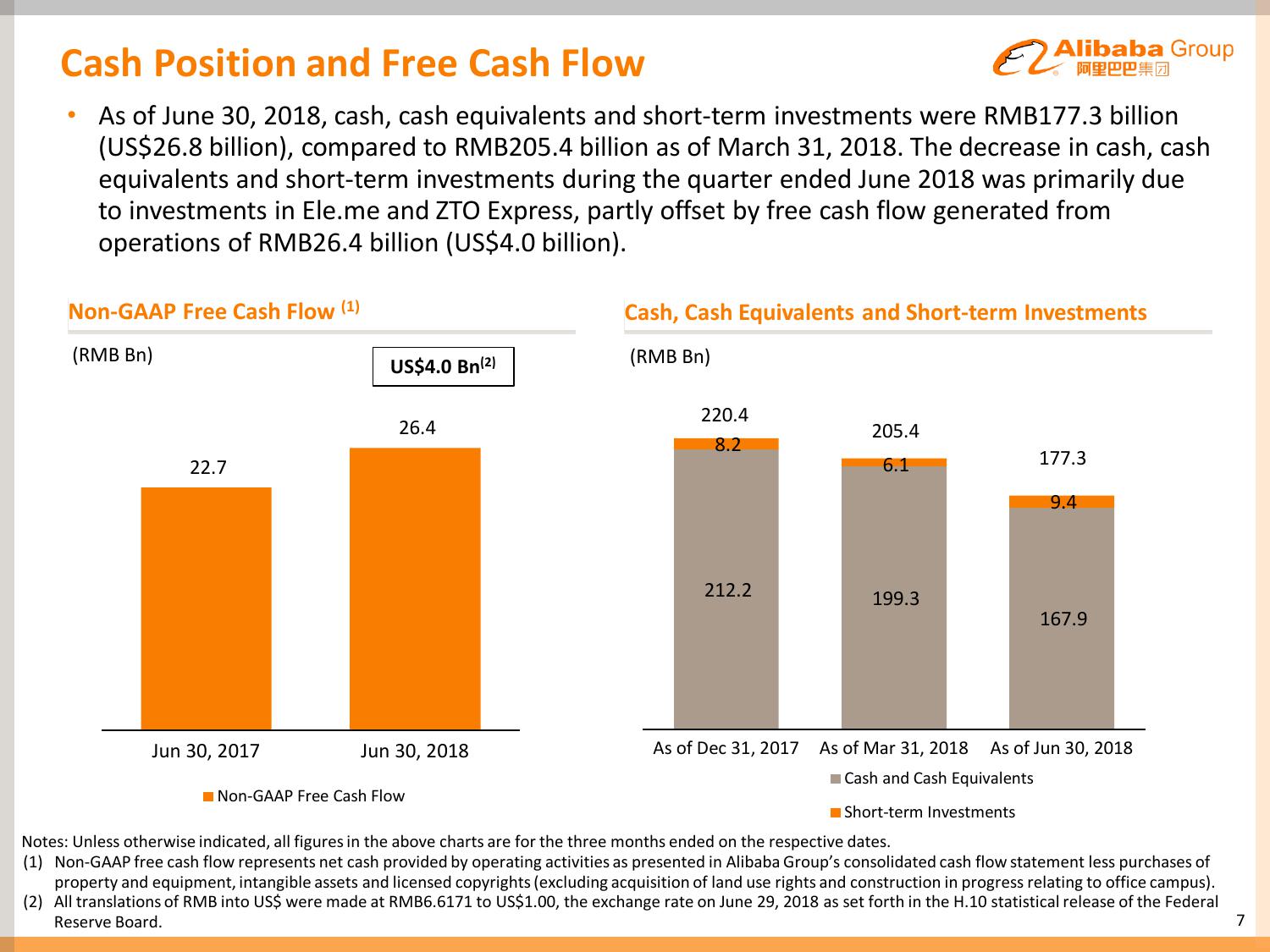 Cash Position and Free Cash Flow

Alibaba Group 阿里巴巴集团

• As of June 30, 2018, cash, cash equivalents and short-term investments were RMB177.3 billion (US$26.8 billion), compared to RMB205.4 billion as of March 31, 2018. The decrease in cash, cash equivalents and short-term investments during the quarter ended June 2018 was primarily due to investments in Ele.me and ZTO Express, partly offset by free cash flow generated from operations of RMB26.4 billion (US$4.0 billion).

Non-GAAP Free Cash Flow $^{(1)}$

(RMB Bn)

US$4.0 Bn$^{(2)}$

22.7

26.4

Jun 30, 2017

Jun 30, 2018

Non-GAAP Free Cash Flow

Cash, Cash Equivalents and Short-term Investments

(RMB Bn)

220.4

8.2

212.2

205.4

6.1

199.3

177.3

9.4

167.9

As of Dec 31, 2017

As of Mar 31, 2018

As of Jun 30, 2018

Cash and Cash Equivalents

Short-term Investments

Notes: Unless otherwise indicated, all figures in the above charts are for the three months ended on the respective dates.
(1) Non-GAAP free cash flow represents net cash provided by operating activities as presented in Alibaba Group's consolidated cash flow statement less purchases of property and equipment, intangible assets and licensed copyrights (excluding acquisition of land use rights and construction in progress relating to office campus).
(2) All translations of RMB into US$ were made at RMB6.6171 to US$1.00, the exchange rate on June 29, 2018 as set forth in the H.10 statistical release of the Federal Reserve Board.

7